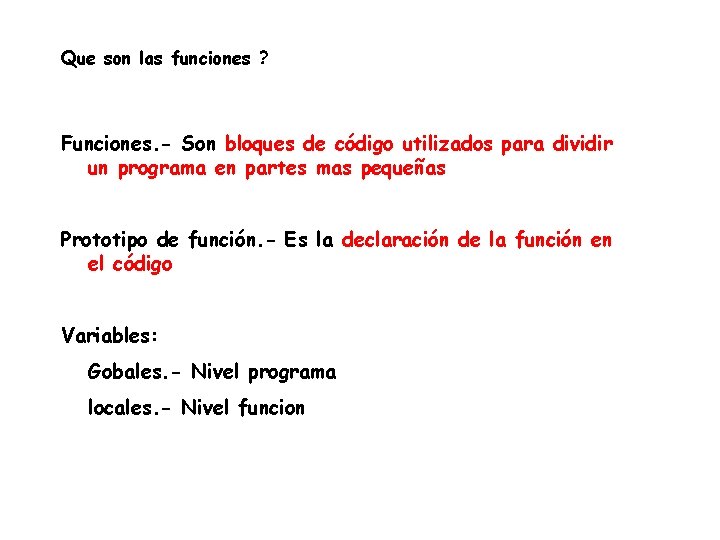 Que son las funciones ?

Funciones.- Son bloques de código utilizados para dividir un programa en partes mas pequeñas

Prototipo de función.- Es la declaración de la función en el código

Variables:

Gobales.- Nivel programa

locales.- Nivel funcion